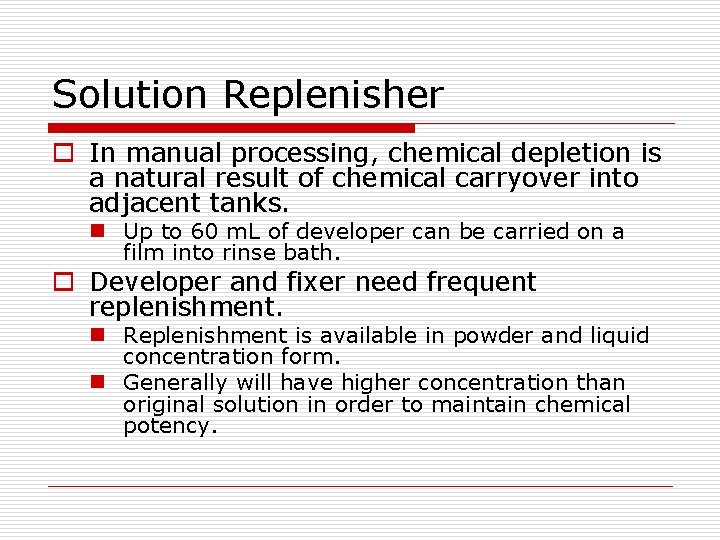 Solution Replenisher

In manual processing, chemical depletion is a natural result of chemical carryover into adjacent tanks.

Up to 60 mL of developer can be carried on a film into rinse bath.

Developer and fixer need frequent replenishment.

Replenishment is available in powder and liquid concentration form.

Generally will have higher concentration than original solution in order to maintain chemical potency.